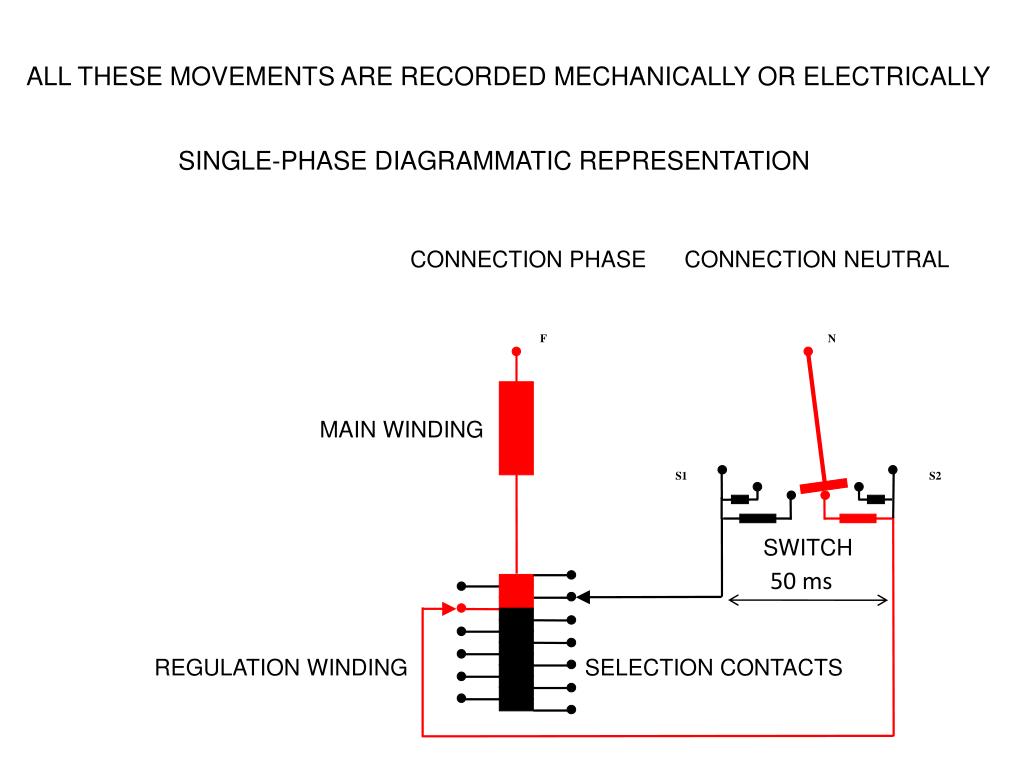 ALL THESE MOVEMENTS ARE RECORDED MECHANICALLY OR ELECTRICALLY

SINGLE-PHASE DIAGRAMMATIC REPRESENTATION

CONNECTION PHASE

CONNECTION NEUTRAL

F

N

MAIN WINDING

S1

S2

SWITCH

50 ms

REGULATION WINDING

SELECTION CONTACTS